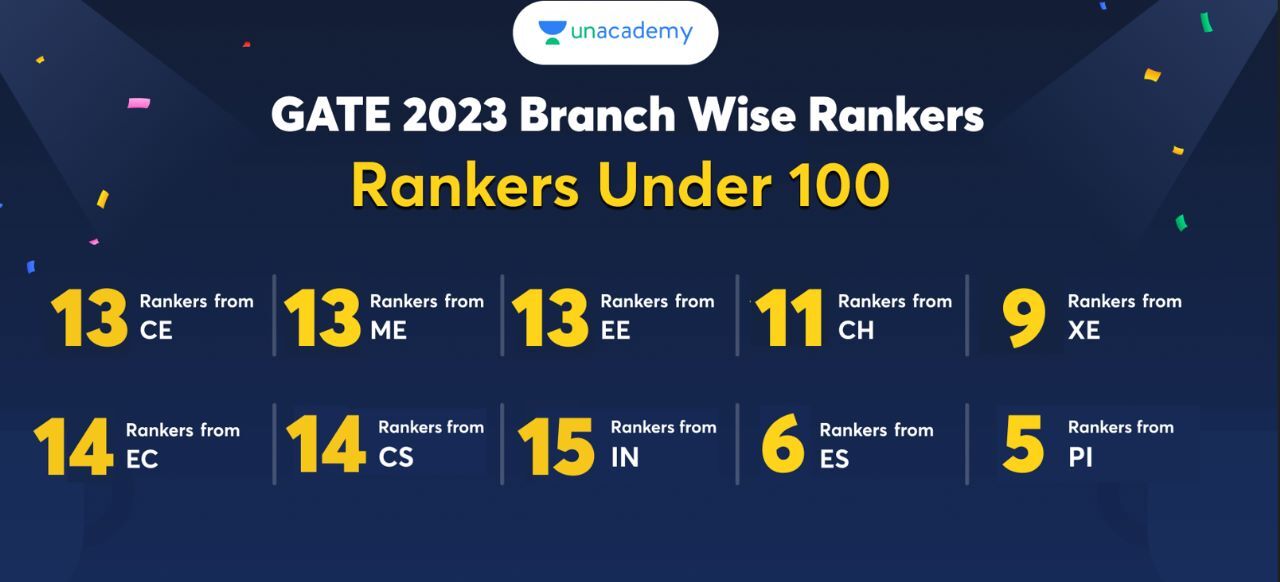 unacademy

GATE 2023 Branch Wise Rankers

Rankers Under 100

13 Rankers from CE

13 Rankers from ME

13 Rankers from EE

11 Rankers from CH

9 Rankers from XE

14 Rankers from EC

14 Rankers from CS

15 Rankers from IN

6 Rankers from ES

5 Rankers from PI